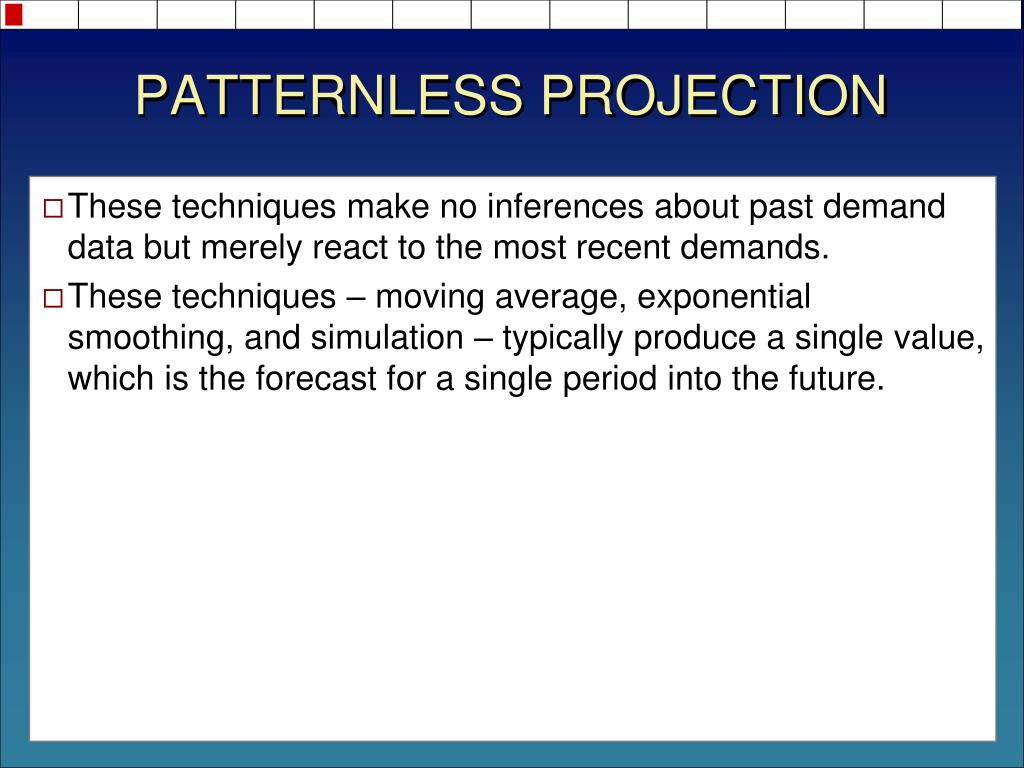 PATTERNLESS PROJECTION

□ These techniques make no inferences about past demand data but merely react to the most recent demands.

□ These techniques – moving average, exponential smoothing, and simulation – typically produce a single value, which is the forecast for a single period into the future.